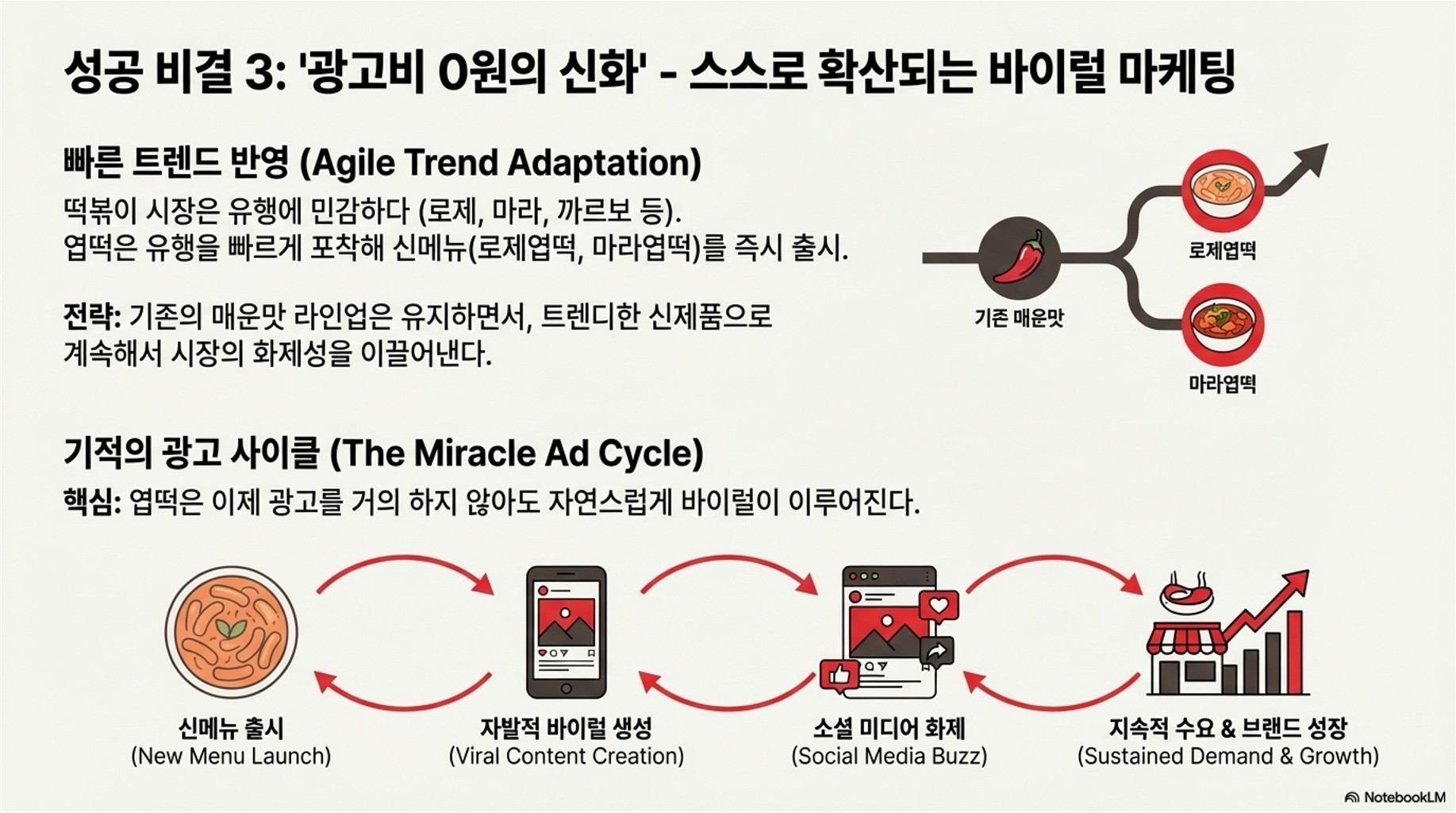 성공 비결 3: '광고비 0원의 신화' - 스스로 확산되는 바이럴 마케팅

빠른 트렌드 반영 (Agile Trend Adaptation)

떡볶이 시장은 유행에 민감하다 (로제, 마라, 까르보 등).
엽떡은 유행을 빠르게 포착해 신메뉴(로제엽떡, 마라엽떡)를 즉시 출시.

전략: 기존의 매운맛 라인업은 유지하면서, 트렌디한 신제품으로 계속해서 시장의 화제성을 이끌어낸다.

기존 매운맛

로제엽떡

마라엽떡

기적의 광고 사이클 (The Miracle Ad Cycle)

핵심: 엽떡은 이제 광고를 거의 하지 않아도 자연스럽게 바이럴이 이루어진다.

신메뉴 출시
(New Menu Launch)

자발적 바이럴 생성
(Viral Content Creation)

소셜 미디어 화제
(Social Media Buzz)

지속적 수요 & 브랜드 성장
(Sustained Demand & Growth)

NotebookLM